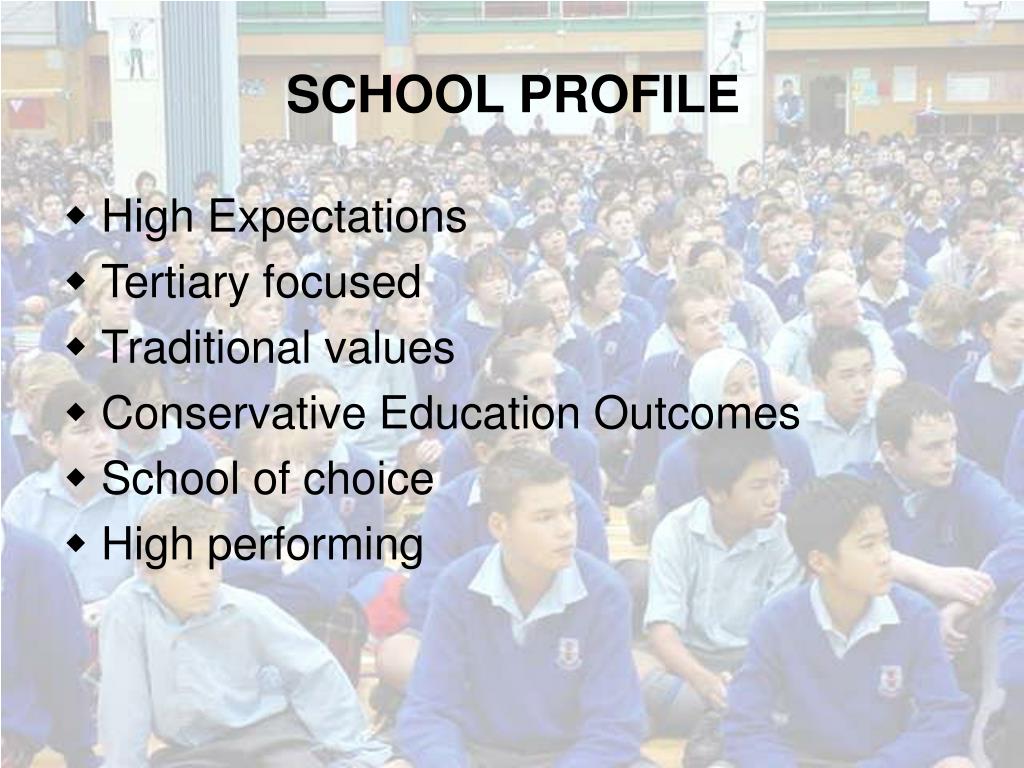 SCHOOL PROFILE

- High Expectations
- Tertiary focused
- Traditional values
- Conservative Education Outcomes
- School of choice
- High performing